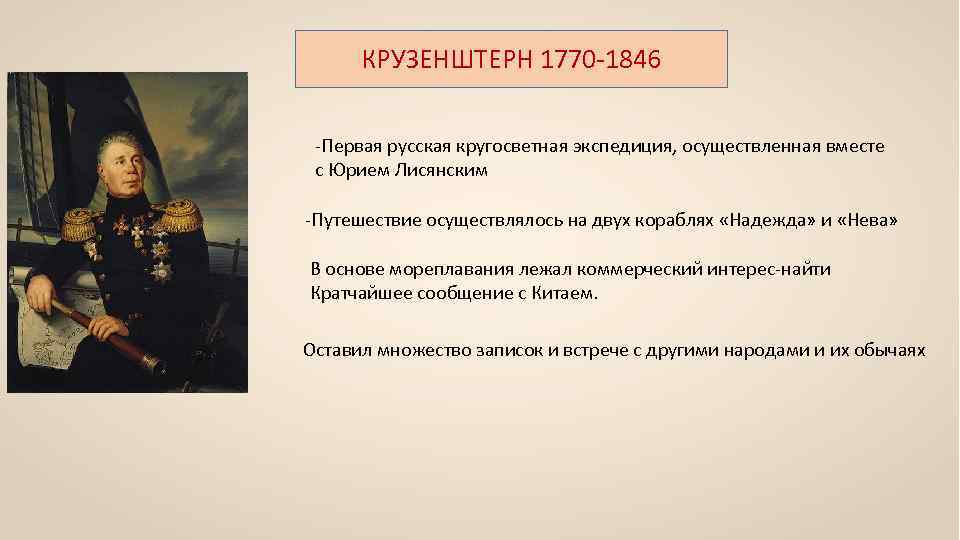 КРУЗЕНШТЕРН 1770-1846

-Первая русская кругосветная экспедиция, осуществленная вместе с Юрием Лисянским

-Путешествие осуществлялось на двух кораблях «Надежда» и «Нева»

В основе мореплавания лежал коммерческий интерес-найти Кратчайшее сообщение с Китаем.

Оставил множество записок и встрече с другими народами и их обычаях